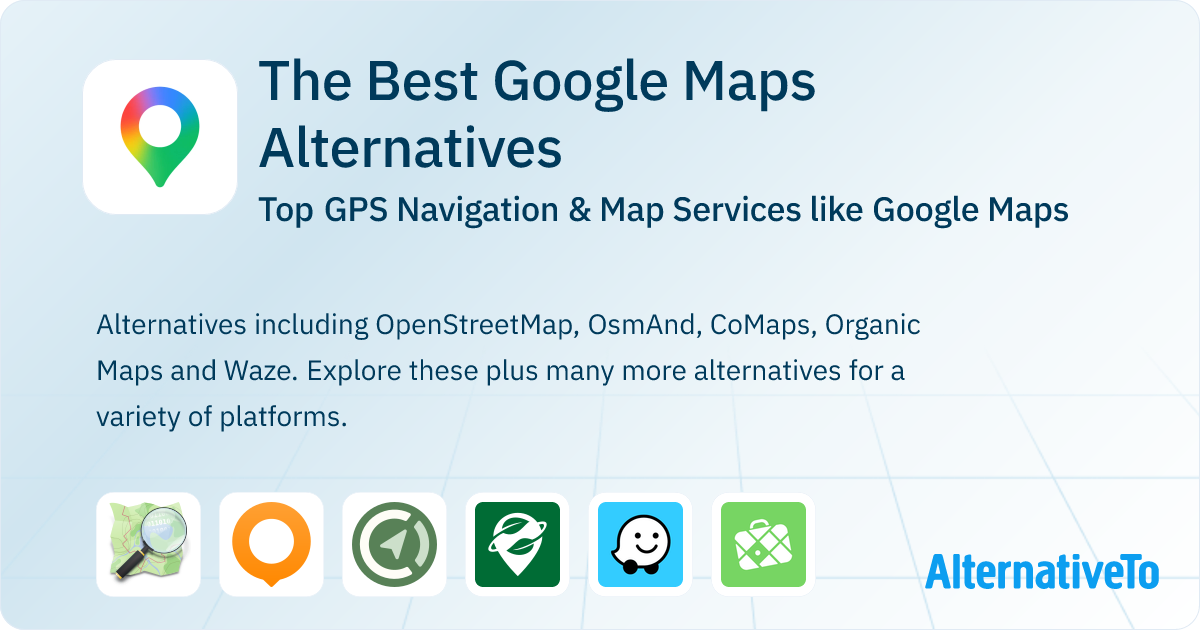 The Best Google Maps Alternatives

Top GPS Navigation & Map Services like Google Maps

Alternatives including OpenStreetMap, OsmAnd, CoMaps, Organic Maps and Waze. Explore these plus many more alternatives for a variety of platforms.

AlternativeTo